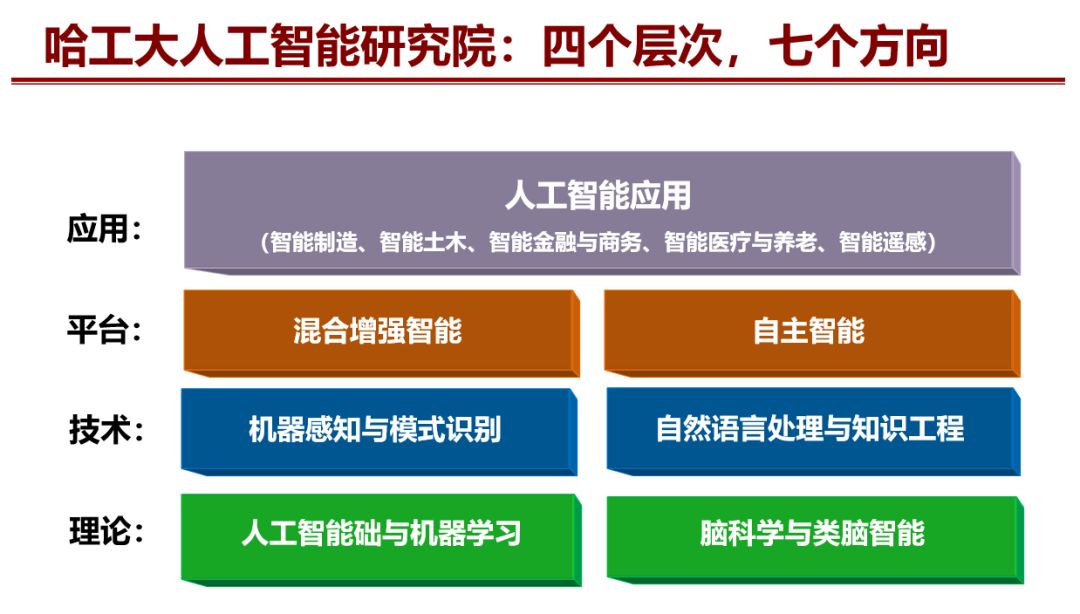 哈工大人工智能研究院：四个层次，七个方向

应用：

人工智能应用
（智能制造、智能土木、智能金融与商务、智能医疗与养老、智能遥感）

平台：

混合增强智能

自主智能

技术：

机器感知与模式识别

自然语言处理与知识工程

理论：

人工智能础与机器学习

脑科学与类脑智能